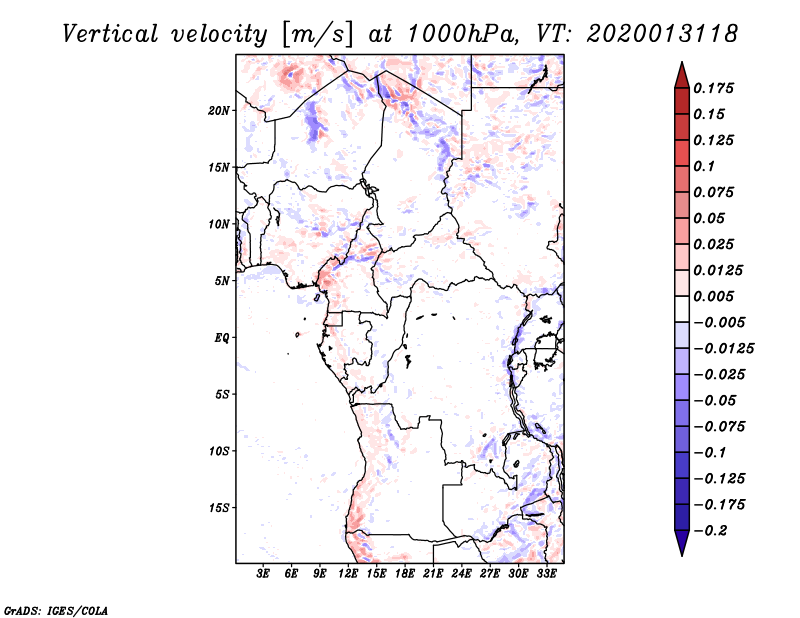 Vertical velocity [m/s] at 1000hPa, VT: 2020013118

20N
15N
10N
5N
EQ
5S
10S
15S

3E 6E 9E 12E 15E 18E 21E 24E 27E 30E 33E

0.175
0.15
0.125
0.1
0.075
0.05
0.025
0.0125
0.005
−0.005
−0.0125
−0.025
−0.05
−0.075
−0.1
−0.125
−0.175
−0.2

GrADS: IGES/COLA